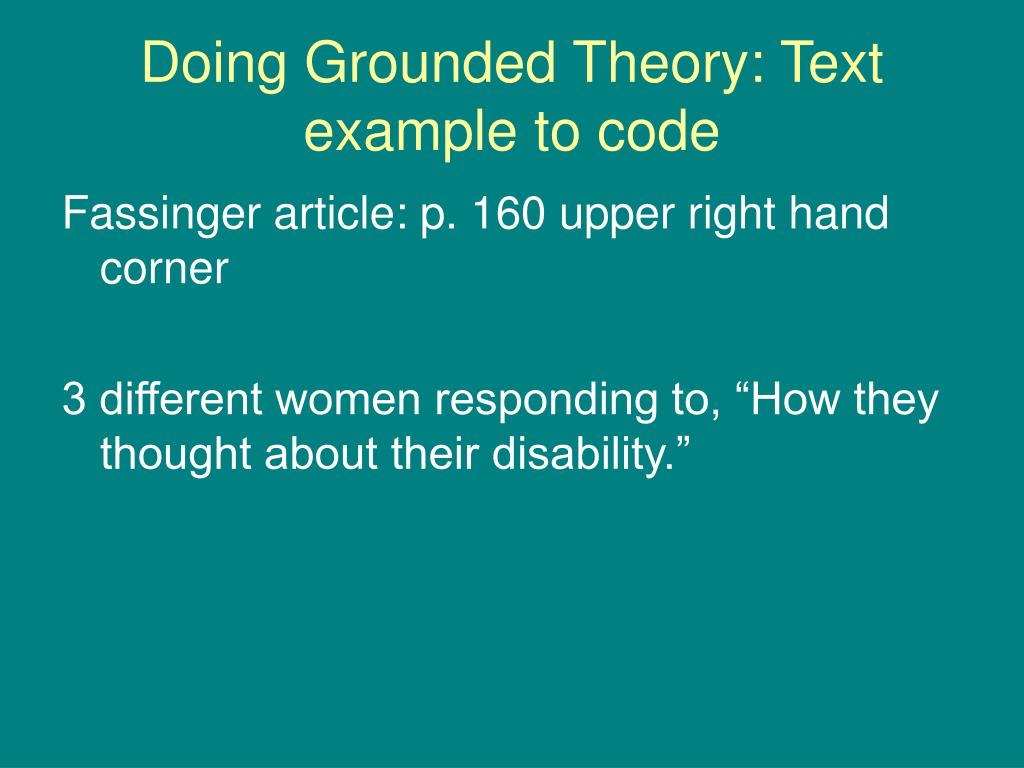 Doing Grounded Theory: Text example to code

Fassinger article: p. 160 upper right hand corner

3 different women responding to, “How they thought about their disability.”